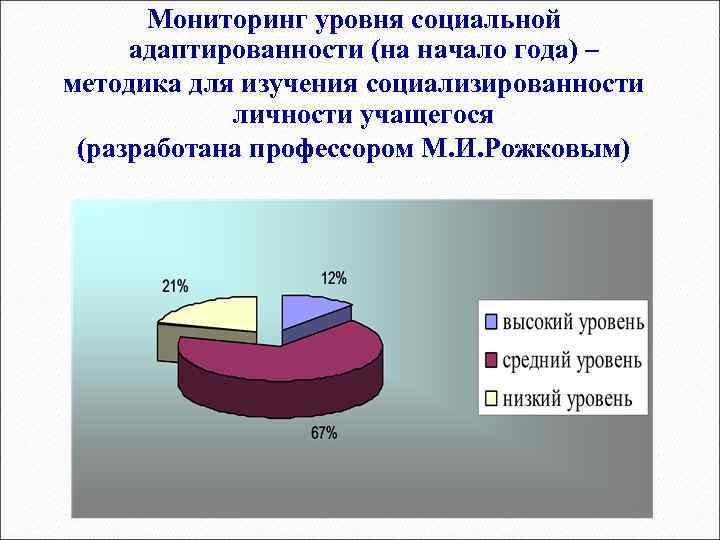 Мониторинг уровня социальной адаптированности (на начало года) – методика для изучения социализированности личности учащегося (разработана профессором М.И.Рожковым)

21%

12%

67%

высокий уровень
средний уровень
низкий уровень